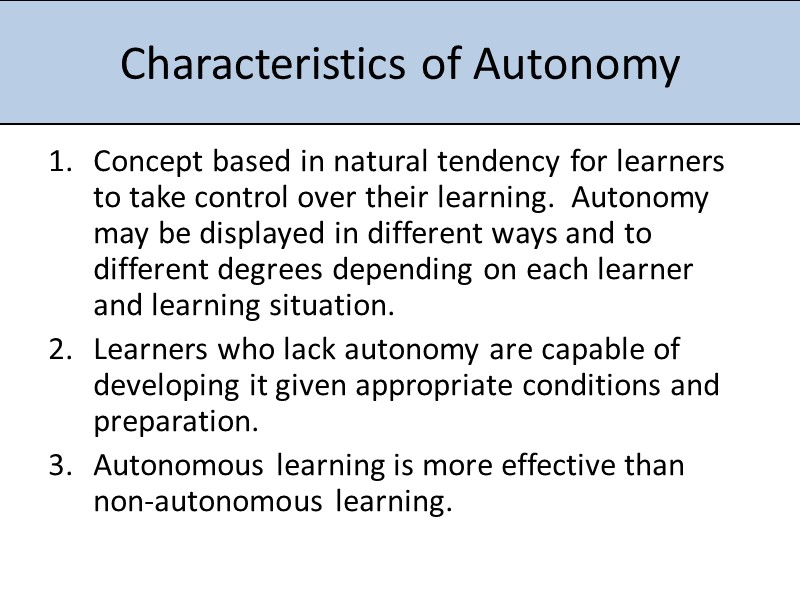 Characteristics of Autonomy

1. Concept based in natural tendency for learners to take control over their learning. Autonomy may be displayed in different ways and to different degrees depending on each learner and learning situation.
2. Learners who lack autonomy are capable of developing it given appropriate conditions and preparation.
3. Autonomous learning is more effective than non-autonomous learning.